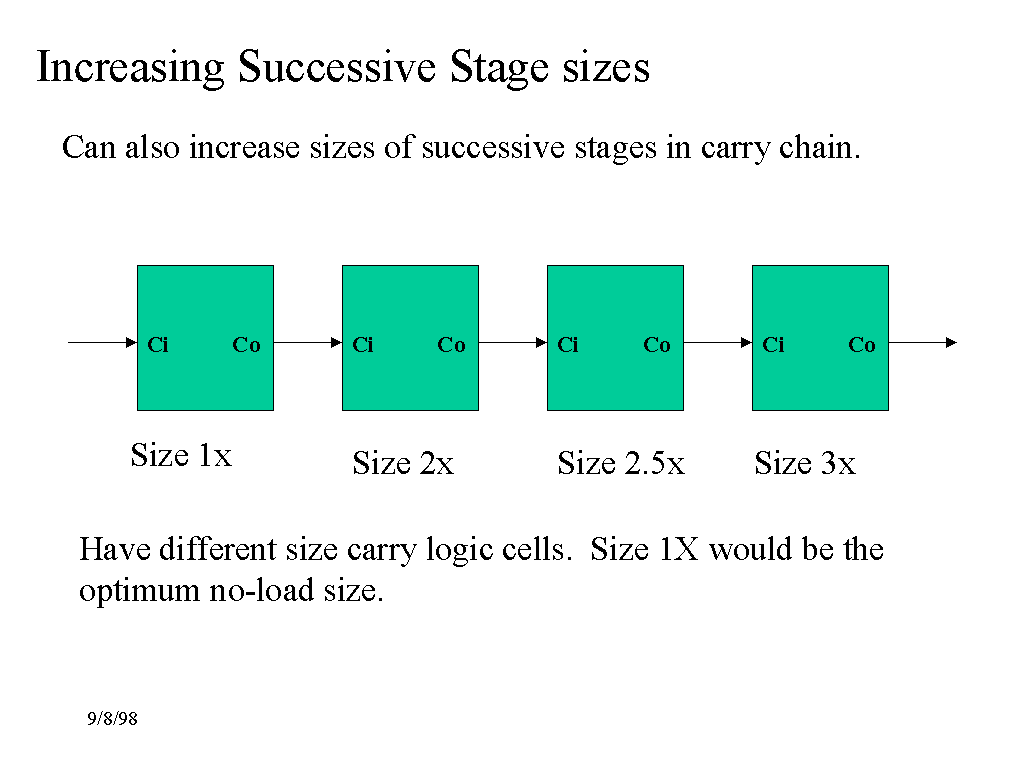 Increasing Successive Stage sizes

Can also increase sizes of successive stages in carry chain.

Ci Co

Ci Co

Ci Co

Ci Co

Size 1x

Size 2x

Size 2.5x

Size 3x

Have different size carry logic cells. Size 1X would be the optimum no-load size.

9/8/98